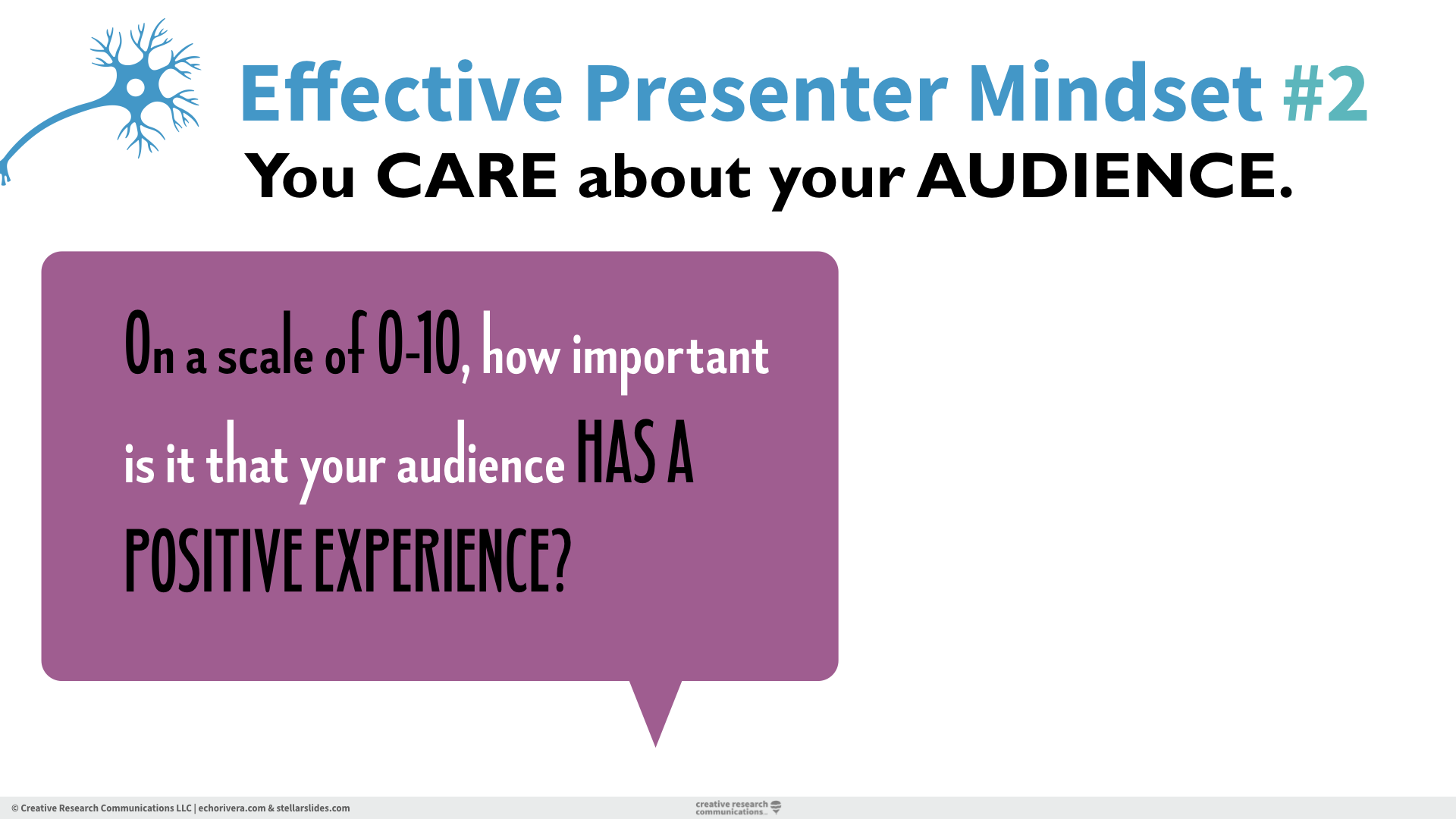 Effective Presenter Mindset #2
You CARE about your AUDIENCE.

On a scale of 0-10, how important is it that your audience HAS A POSITIVE EXPERIENCE?

© Creative Research Communications LLC | echorivera.com & stellarslides.com

creative research communications